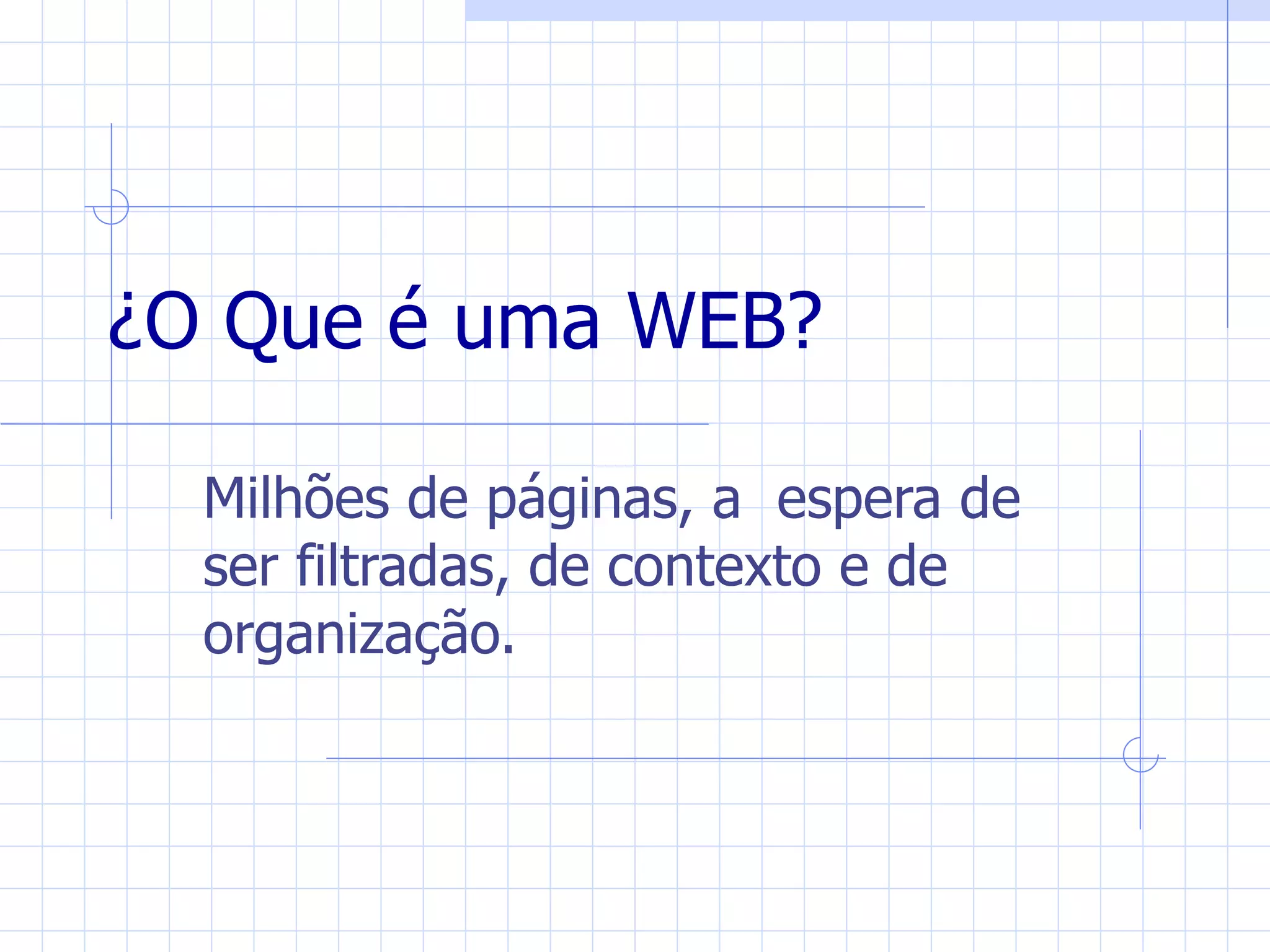 ¿O Que é uma WEB?

Milhões de páginas, a  espera de ser filtradas, de contexto e de organização.